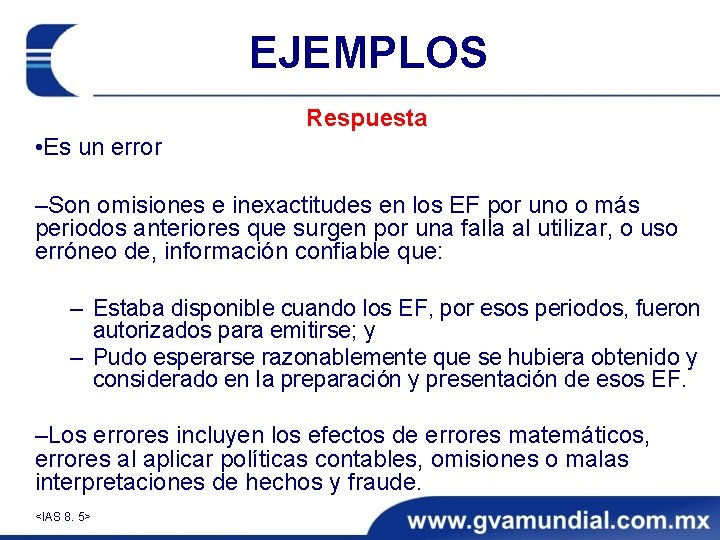 EJEMPLOS

Respuesta

•Es un error

–Son omisiones e inexactitudes en los EF por uno o más periodos anteriores que surgen por una falla al utilizar, o uso erróneo de, información confiable que:

– Estaba disponible cuando los EF, por esos periodos, fueron autorizados para emitirse; y
– Pudo esperarse razonablemente que se hubiera obtenido y considerado en la preparación y presentación de esos EF.

–Los errores incluyen los efectos de errores matemáticos, errores al aplicar políticas contables, omisiones o malas interpretaciones de hechos y fraude.

<IAS 8. 5>

www.gvamundial.com.mx